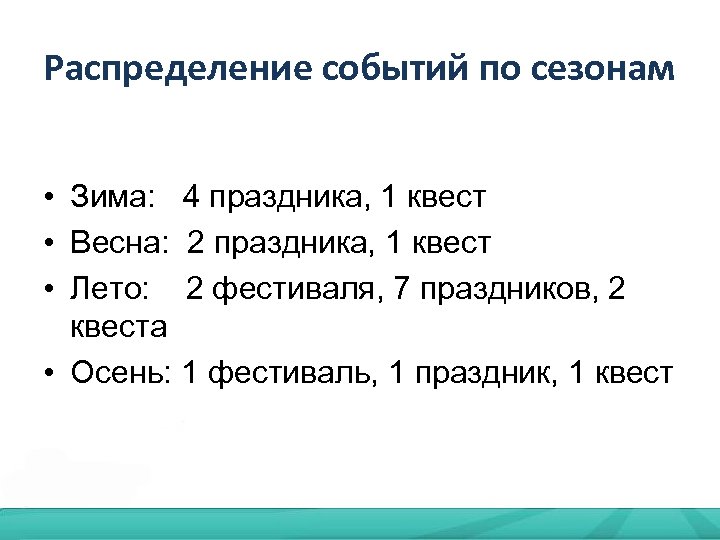 Распределение событий по сезонам

• Зима: 4 праздника, 1 квест
• Весна: 2 праздника, 1 квест
• Лето: 2 фестиваля, 7 праздников, 2 квеста
• Осень: 1 фестиваль, 1 праздник, 1 квест